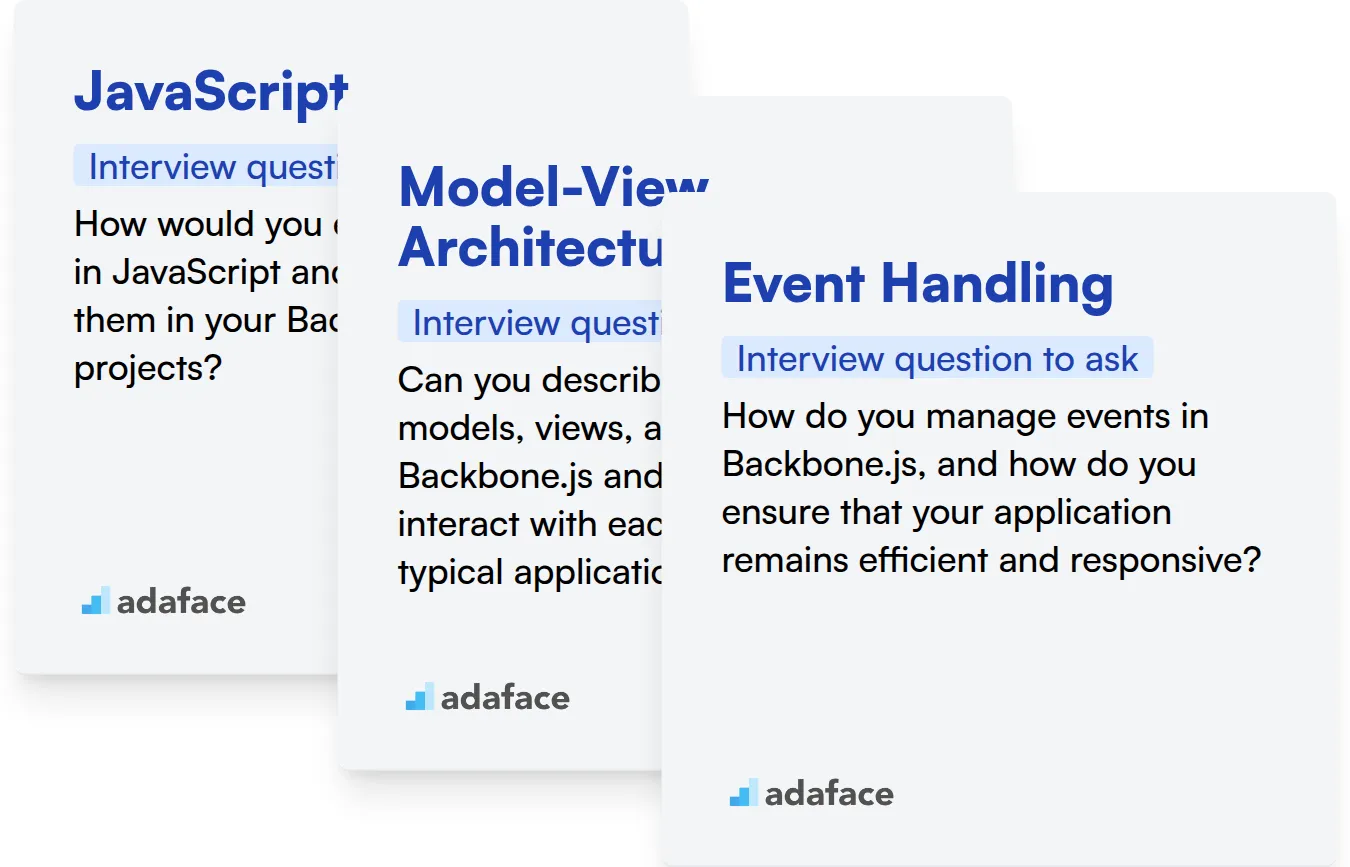 JavaScript

Interview questi

How would you in JavaScript and them in your Bac projects?

adaface

Model-View Architectu

Interview questi

Can you describ models, views, a Backbone.js and interact with eac typical applicatio

adaface

Event Handling

Interview question to ask

How do you manage events in Backbone.js, and how do you ensure that your application remains efficient and responsive?

adaface